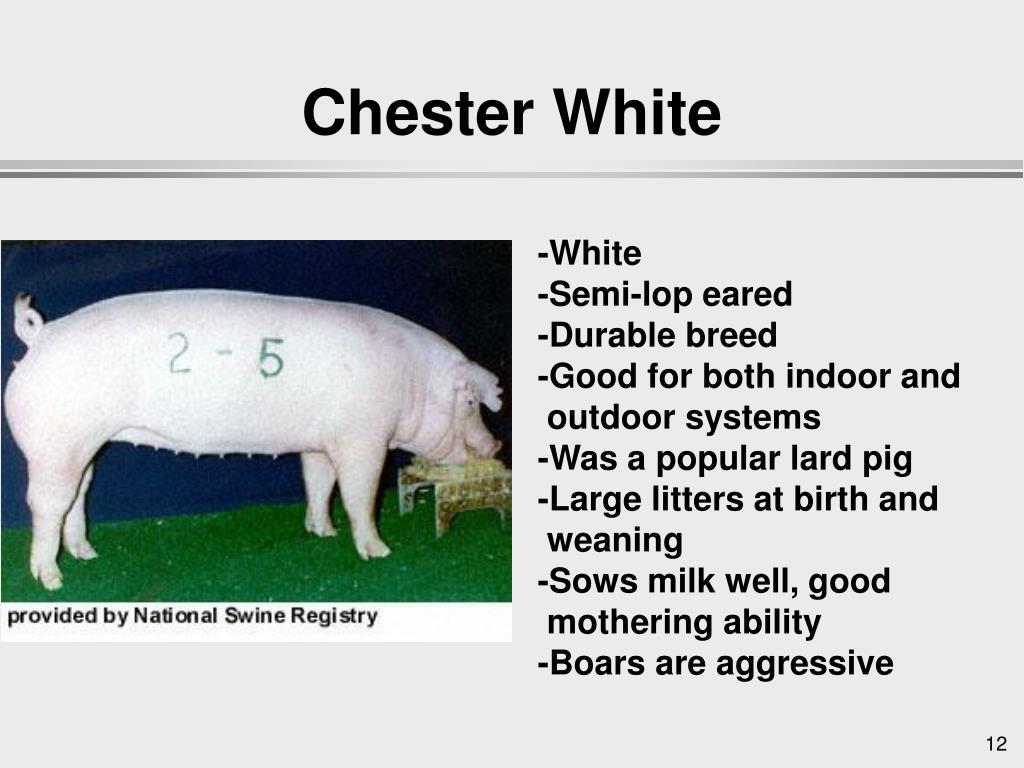 Chester White

2 - 5

provided by National Swine Registry

-White
-Semi-lop eared
-Durable breed
-Good for both indoor and outdoor systems
-Was a popular lard pig
-Large litters at birth and weaning
-Sows milk well, good mothering ability
-Boars are aggressive

12